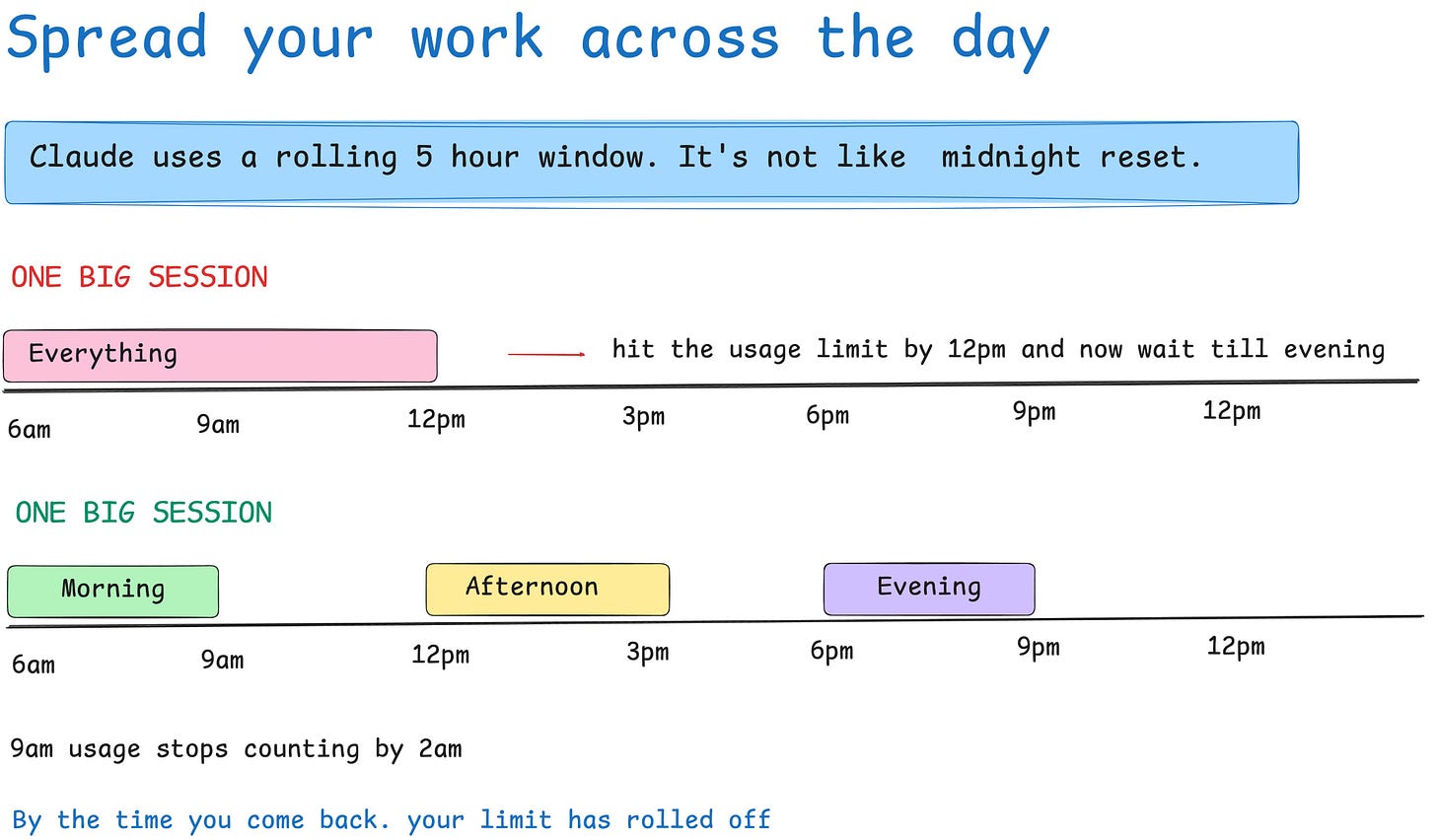 Spread your work across the day

Claude uses a rolling 5 hour window. It's not like midnight reset.

ONE BIG SESSION

Everything

hit the usage limit by 12pm and now wait till evening

6am 9am 12pm 3pm 6pm 9pm 12pm

ONE BIG SESSION

Morning

Afternoon

Evening

6am 9am 12pm 3pm 6pm 9pm 12pm

9am usage stops counting by 2am

By the time you come back. your limit has rolled off